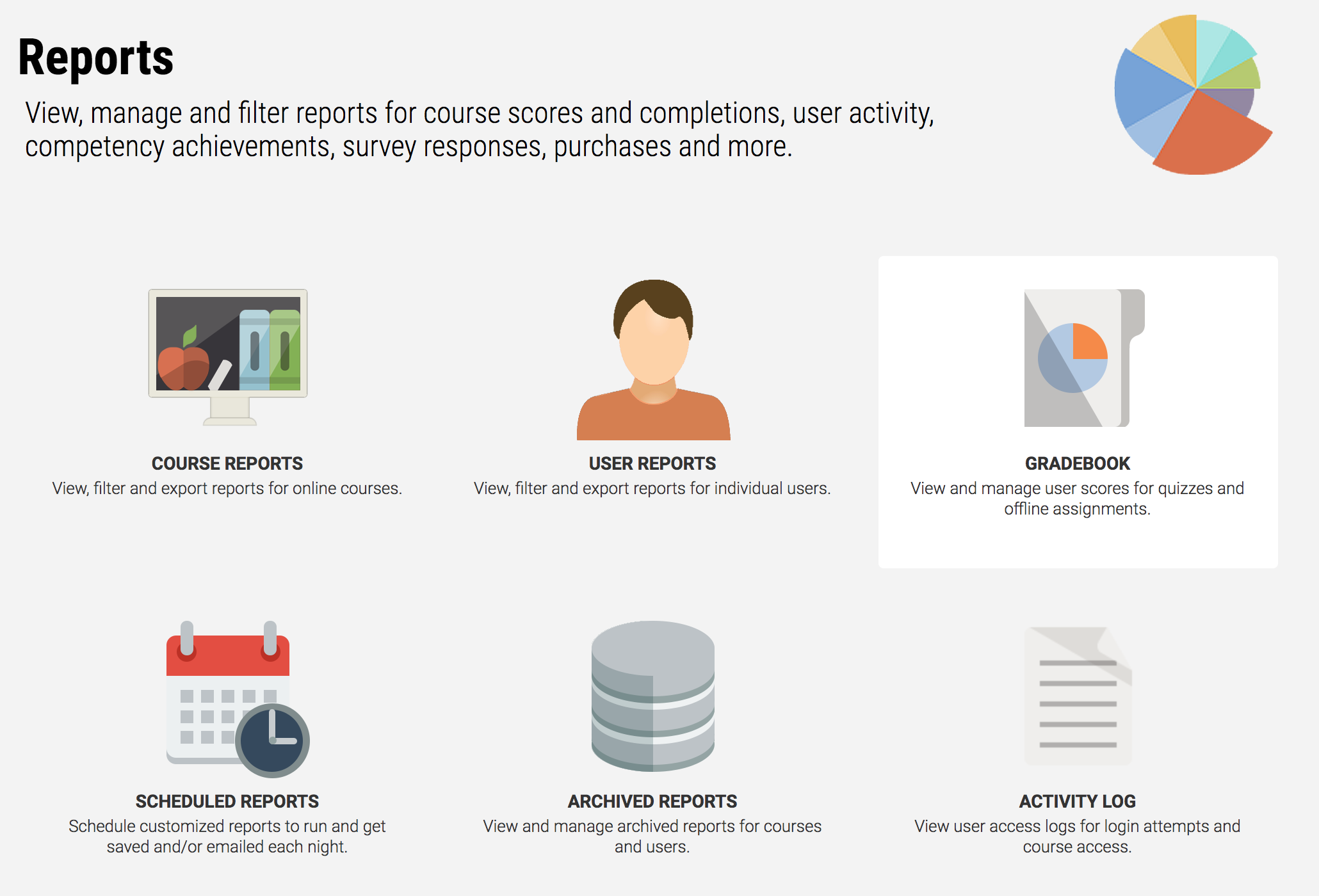 Reports

View, manage and filter reports for course scores and completions, user activity, competency achievements, survey responses, purchases and more.

COURSE REPORTS
View, filter and export reports for online courses.

USER REPORTS
View, filter and export reports for individual users.

GRADEBOOK
View and manage user scores for quizzes and offline assignments.

SCHEDULED REPORTS
Schedule customized reports to run and get saved and/or emailed each night.

ARCHIVED REPORTS
View and manage archived reports for courses and users.

ACTIVITY LOG
View user access logs for login attempts and course access.